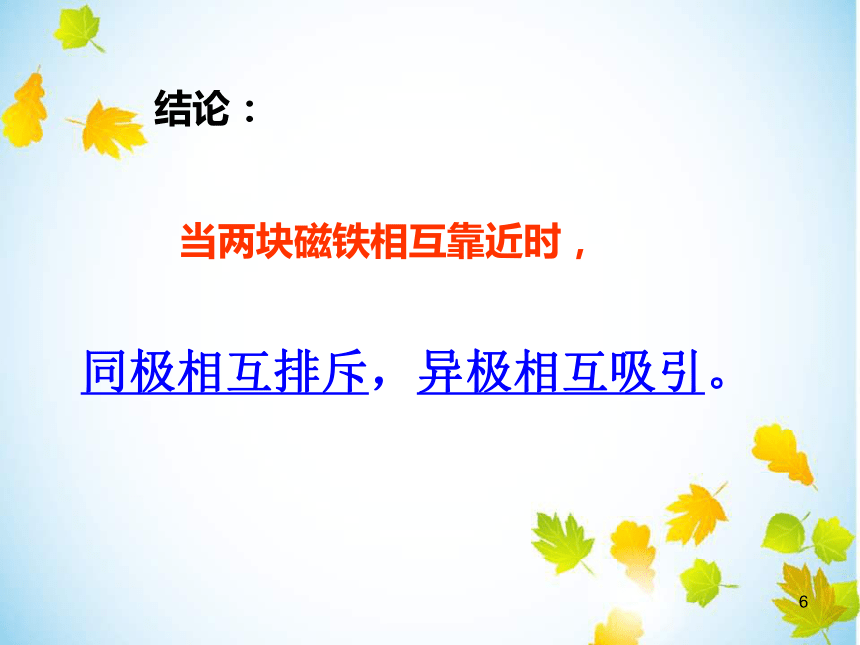 结论：

当两块磁铁相互靠近时，

同极相互排斥，异极相互吸引。

6